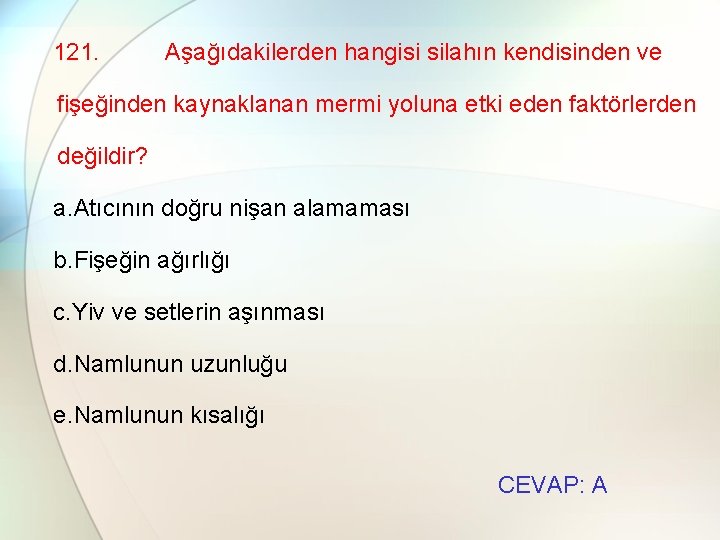 121. Aşağıdakilerden hangisi silahın kendisinden ve fişeğinden kaynaklanan mermi yoluna etki eden faktörlerden değildir?

a.Atıcının doğru nişan alamaması

b.Fişeğin ağırlığı

c.Yiv ve setlerin aşınması

d.Namlunun uzunluğu

e.Namlunun kısalığı

CEVAP: A